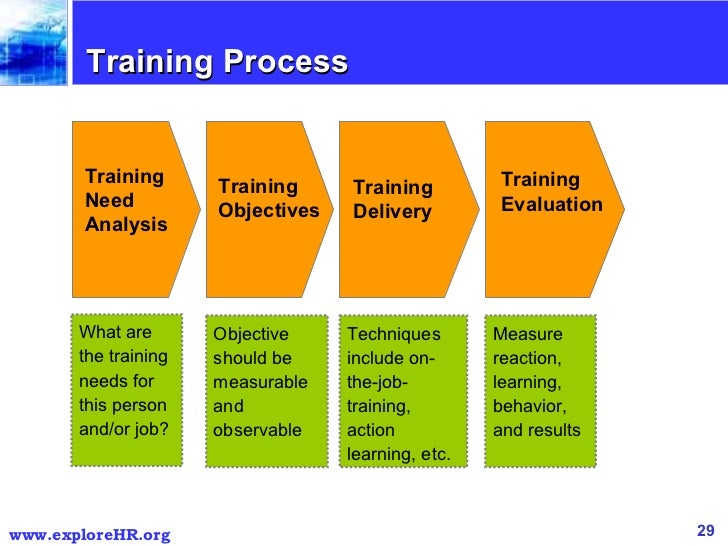 Training Process

Training Need Analysis

Training Objectives

Training Delivery

Training Evaluation

What are the training needs for this person and/or job?

Objective should be measurable and observable

Techniques include on-the-job-training, action learning, etc.

Measure reaction, learning, behavior, and results

www.exploreHR.org

29